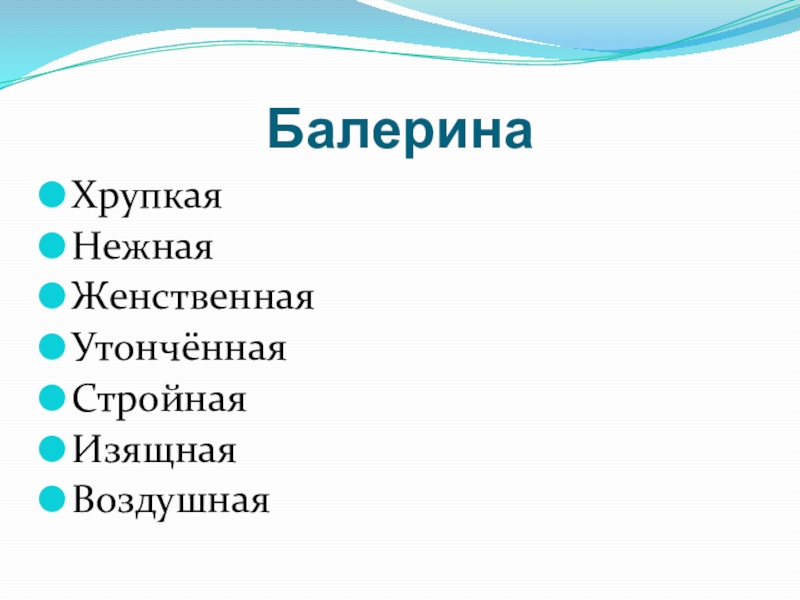 Балерина

Хрупкая
Нежная
Женственная
Утончённая
Стройная
Изящная
Воздушная